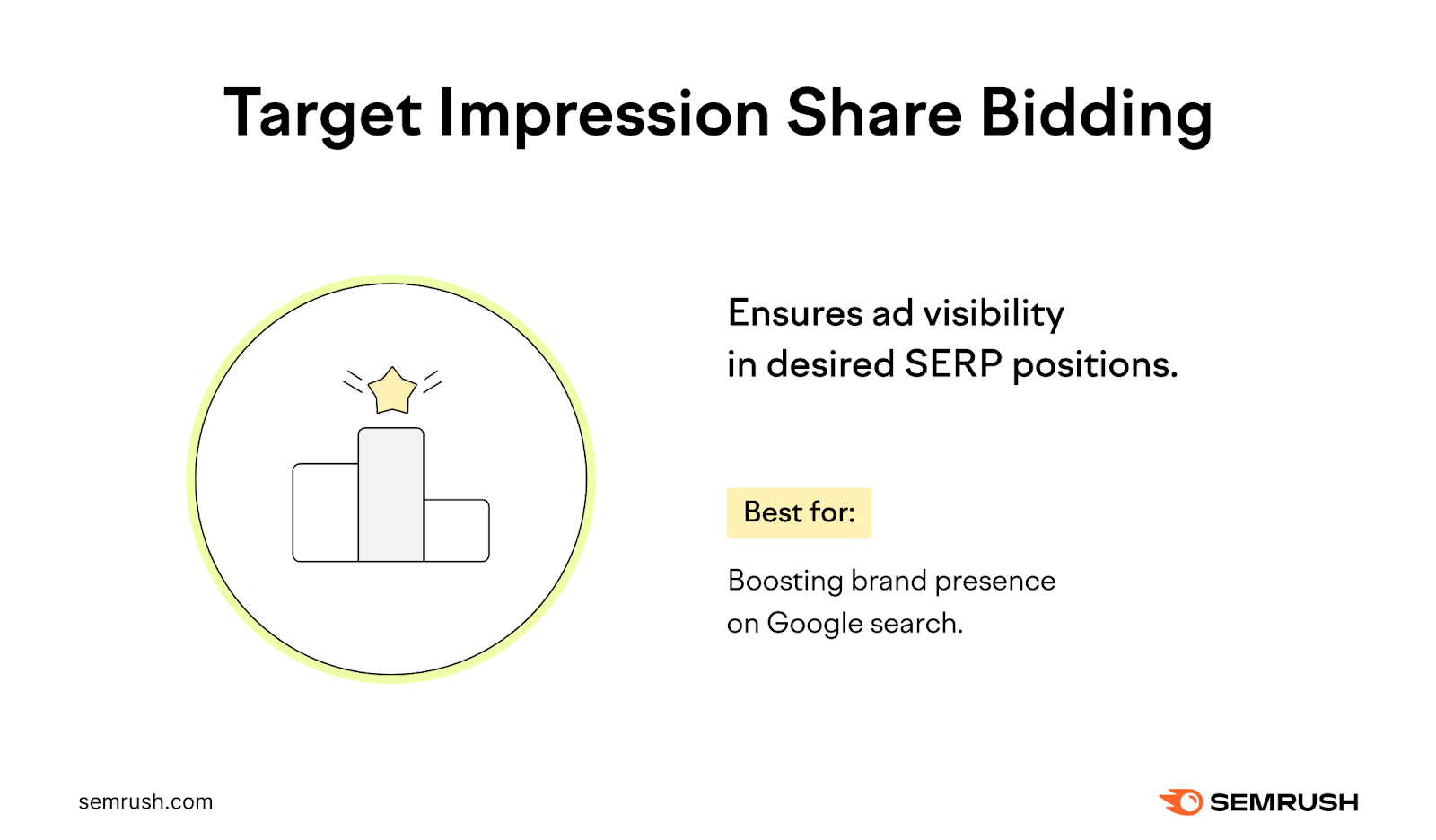 Target Impression Share Bidding

Ensures ad visibility in desired SERP positions.

Best for:

Boosting brand presence on Google search.

semrush.com

SEMRUSH